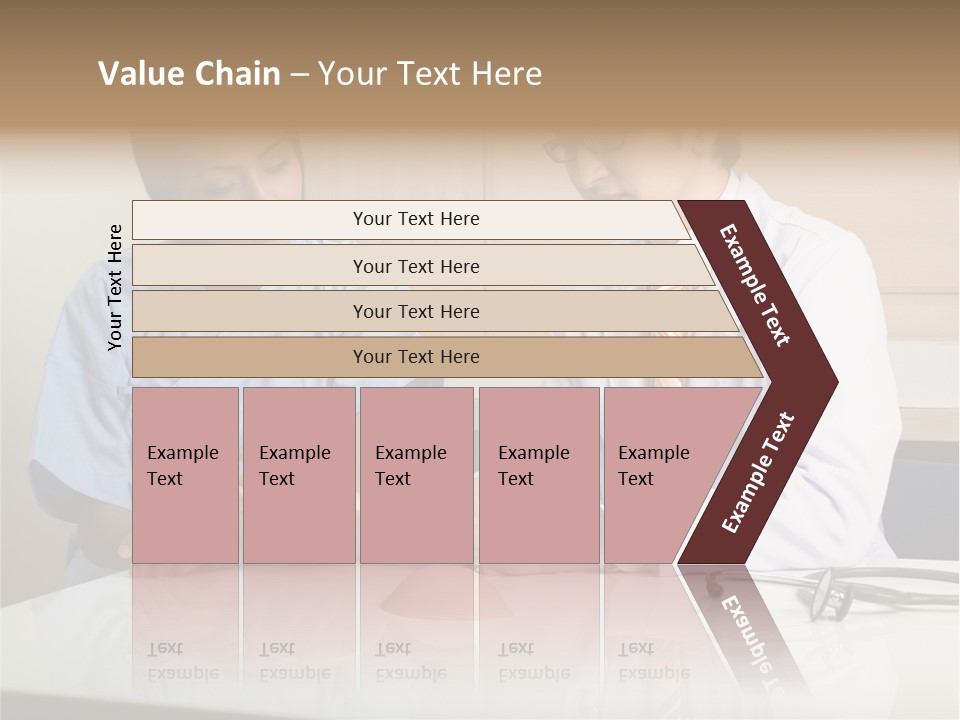 Value Chain – Your Text Here

Your Text Here

Your Text Here

Your Text Here

Your Text Here

Your Text Here

Example Text

Example Text

Example Text

Example Text

Example Text

Example Text

Example Text